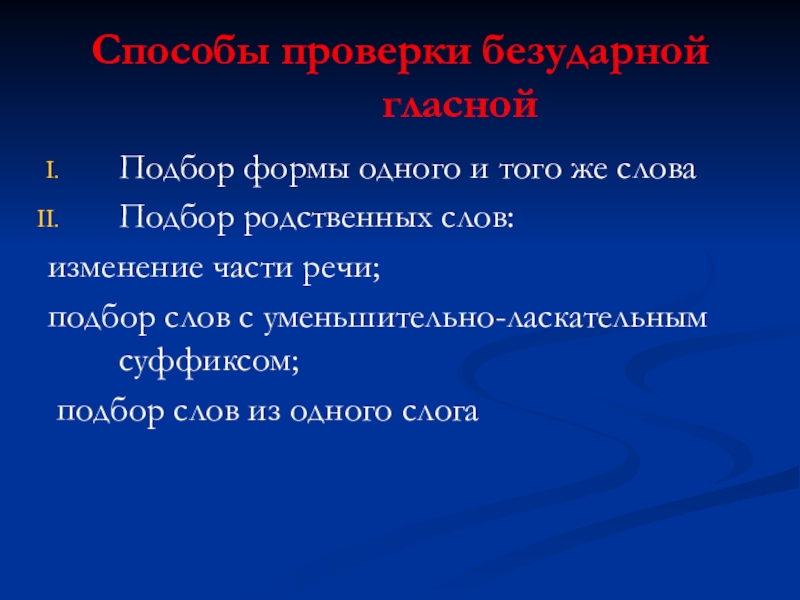 Способы проверки безударной гласной

I. Подбор формы одного и того же слова
II. Подбор родственных слов:
изменение части речи;
подбор слов с уменьшительно-ласкательным суффиксом;
подбор слов из одного слога